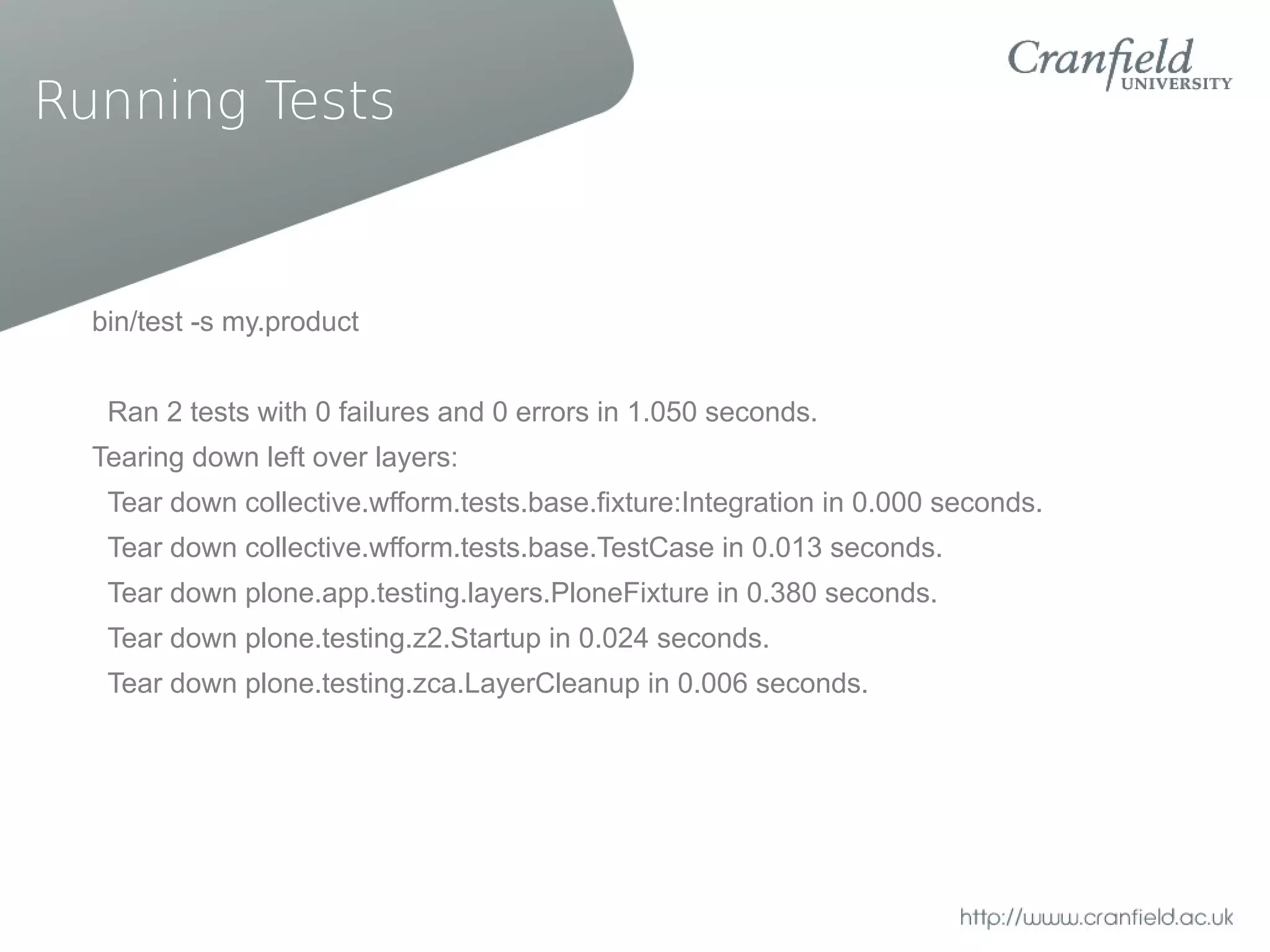 Running Tests

Cranfield UNIVERSITY

bin/test -s my.product

Ran 2 tests with 0 failures and 0 errors in 1.050 seconds.
Tearing down left over layers:
Tear down collective.wfform.tests.base.fixture:Integration in 0.000 seconds.
Tear down collective.wfform.tests.base.TestCase in 0.013 seconds.
Tear down plone.app.testing.layers.PloneFixture in 0.380 seconds.
Tear down plone.testing.z2.Startup in 0.024 seconds.
Tear down plone.testing.zca.LayerCleanup in 0.006 seconds.

http://www.cranfield.ac.uk